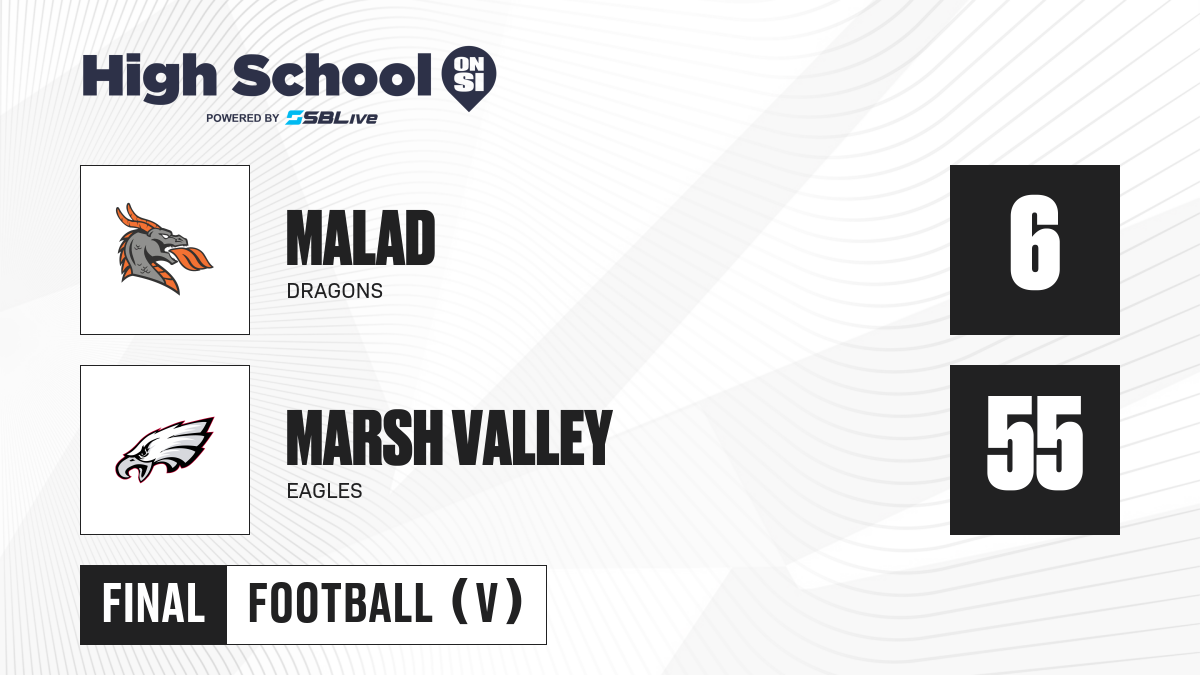 High School ON SI
POWERED BY SBLive

MALAD
DRAGONS

6

MARSH VALLEY
EAGLES

55

FINAL FOOTBALL (V)